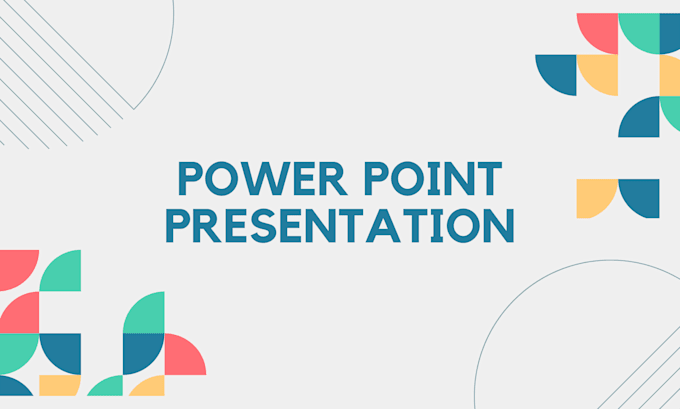 POWER POINT PRESENTATION